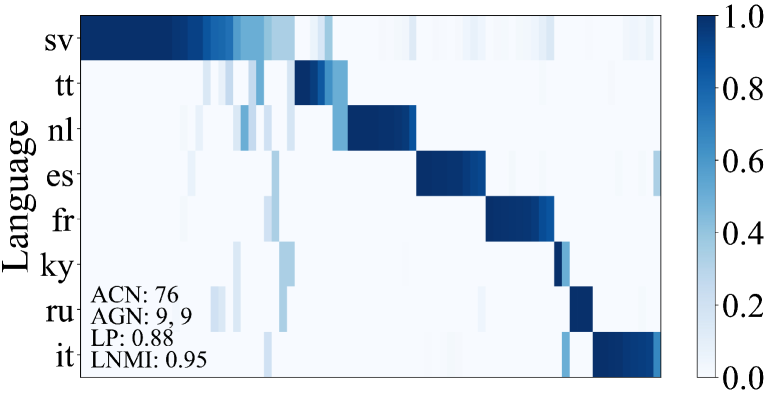 Language
sv
tt
nl
es
fr
ky
ru
it

ACN: 76
AGN: 9, 9
LP: 0.88
LNMI: 0.95

1.0
0.8
0.6
0.4
0.2
0.0